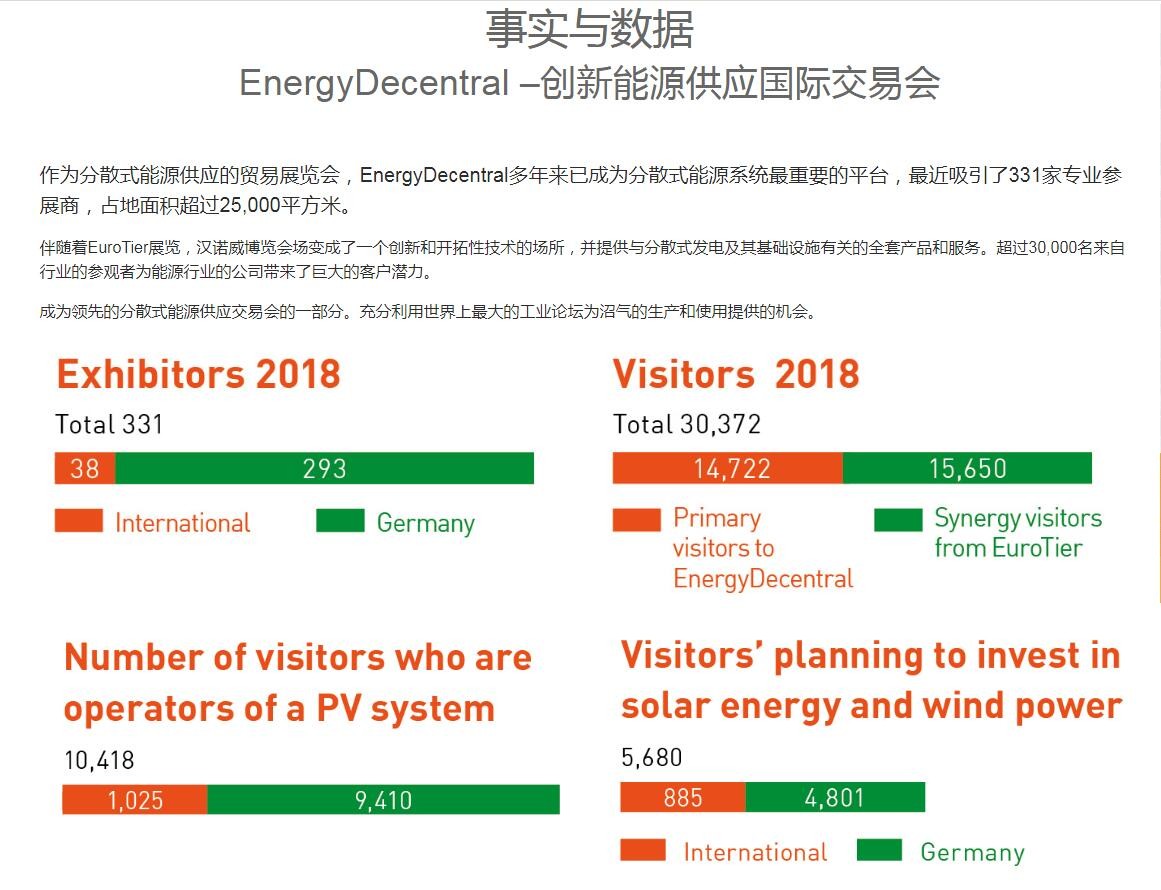 事实与数据
EnergyDecentral –创新能源供应国际交易会

作为分散式能源供应的贸易展览会，EnergyDecentral多年来已成为分散式能源系统最重要的平台，最近吸引了331家专业参展商，占地面积超过25,000平方米。

伴随着EuroTier展览，汉诺威博览会场变成了一个创新和开拓性技术的场所，并提供与分散式发电及其基础设施有关的全套产品和服务。超过30,000名来自行业的参观者为能源行业的公司带来了巨大的客户潜力。

成为领先的分散式能源供应交易会的一部分。充分利用世界上最大的工业论坛为沼气的生产和使用提供的机会。

Exhibitors 2018
Total 331
38 293
International Germany

Visitors 2018
Total 30,372
14,722 15,650
Primary visitors to EnergyDecentral
Synergy visitors from EuroTier

Number of visitors who are operators of a PV system
10,418
1,025 9,410

Visitors' planning to invest in solar energy and wind power
5,680
885 4,801
International Germany